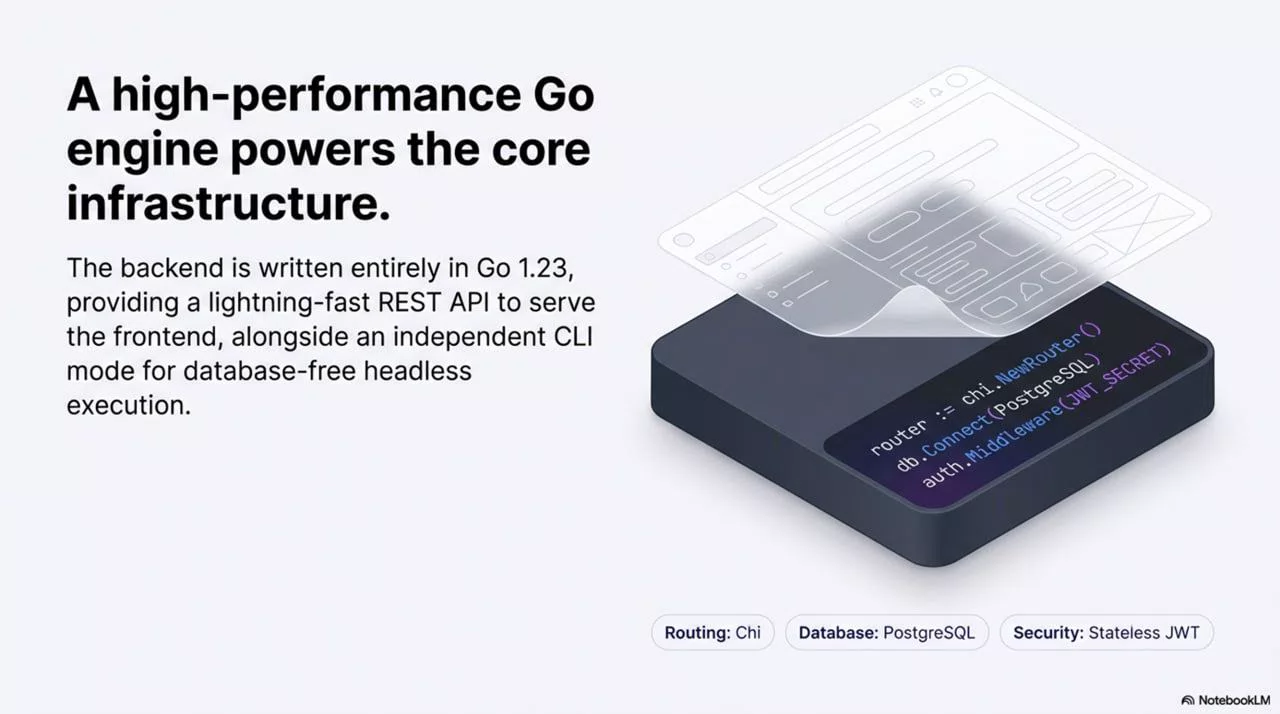 A high-performance Go engine powers the core infrastructure.

The backend is written entirely in Go 1.23, providing a lightning-fast REST API to serve the frontend, alongside an independent CLI mode for database-free headless execution.

router := chi.NewRouter()
db.Connect(PostgreSQL)
auth.Middleware(JWT_SECRET)

Routing: Chi
Database: PostgreSQL
Security: Stateless JWT

NotebookLM